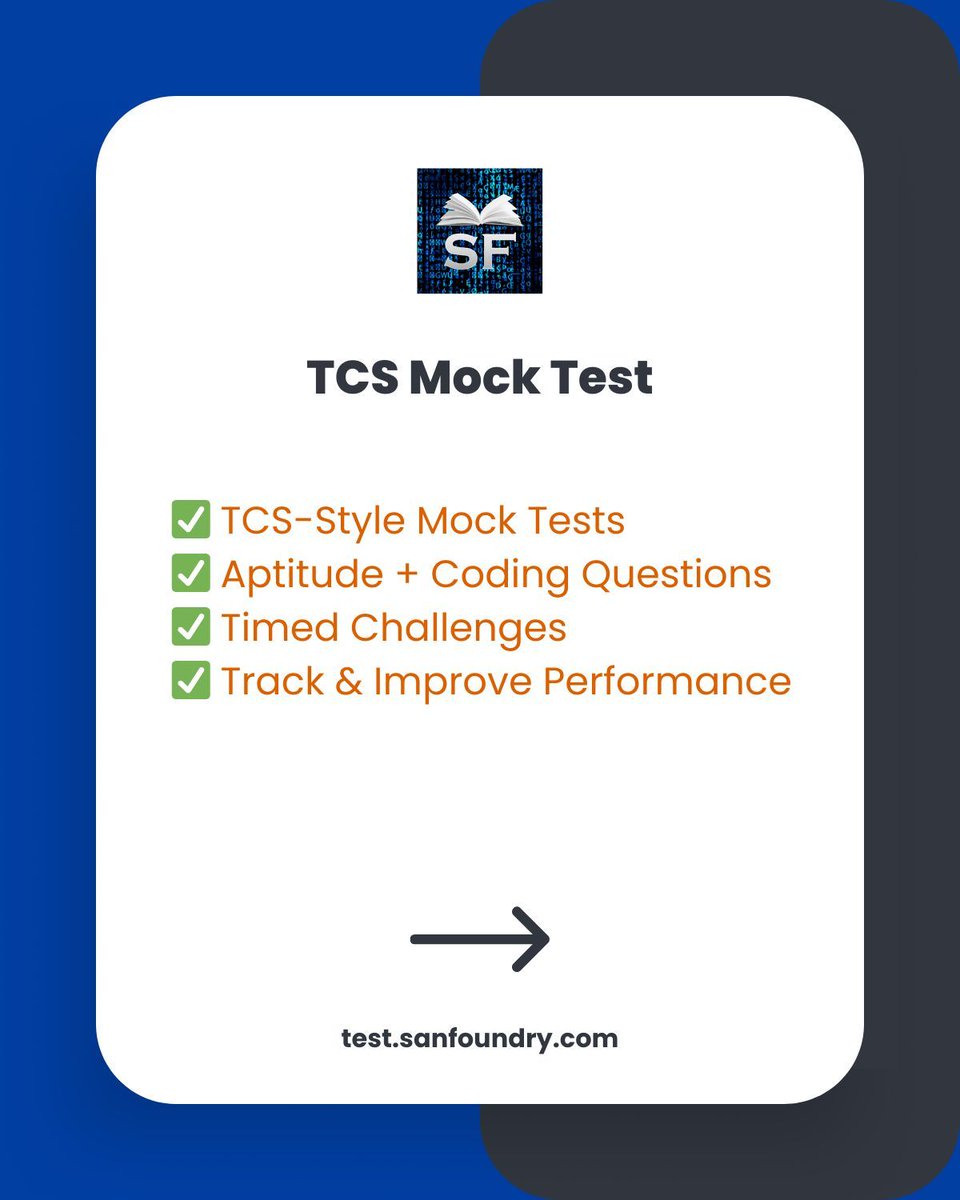 SF

TCS Mock Test

✅ TCS-Style Mock Tests
✅ Aptitude + Coding Questions
✅ Timed Challenges
✅ Track & Improve Performance

→

test.sanfoundry.com